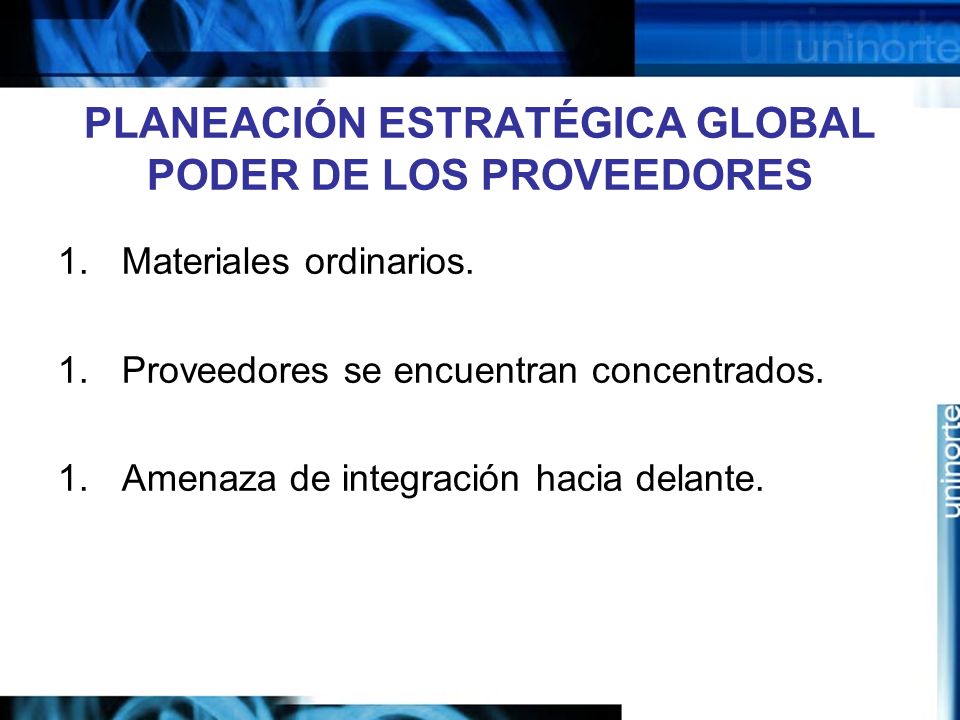 uninorte

PLANEACIÓN ESTRATÉGICA GLOBAL
PODER DE LOS PROVEEDORES

1. Materiales ordinarios.

1. Proveedores se encuentran concentrados.

1. Amenaza de integración hacia delante.

uninorte